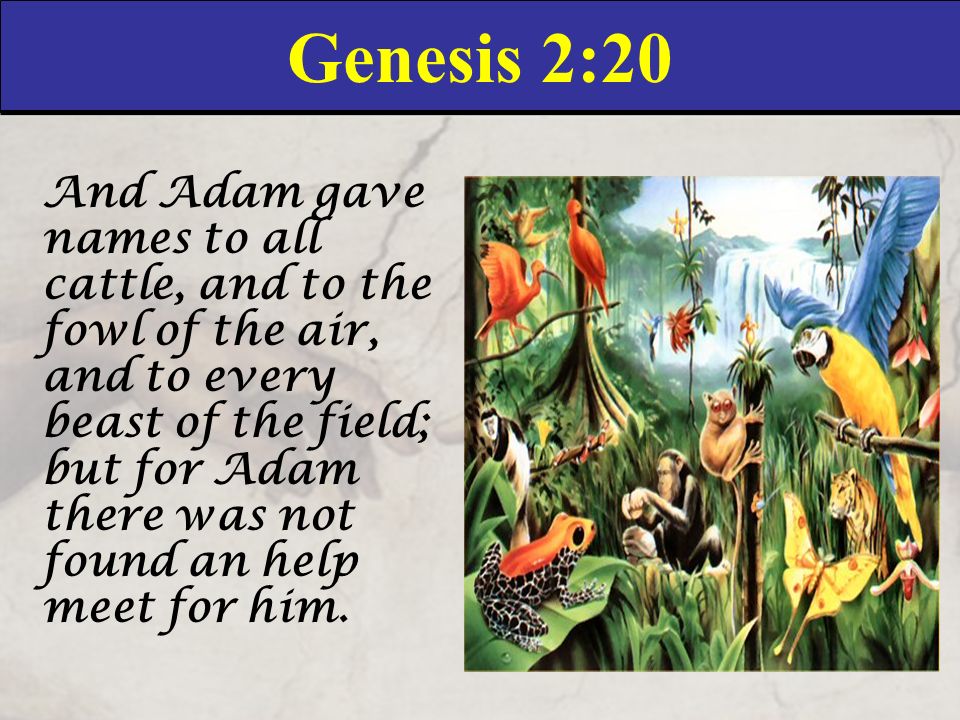 Genesis 2:20

And Adam gave names to all cattle, and to the fowl of the air, and to every beast of the field; but for Adam there was not found an help meet for him.